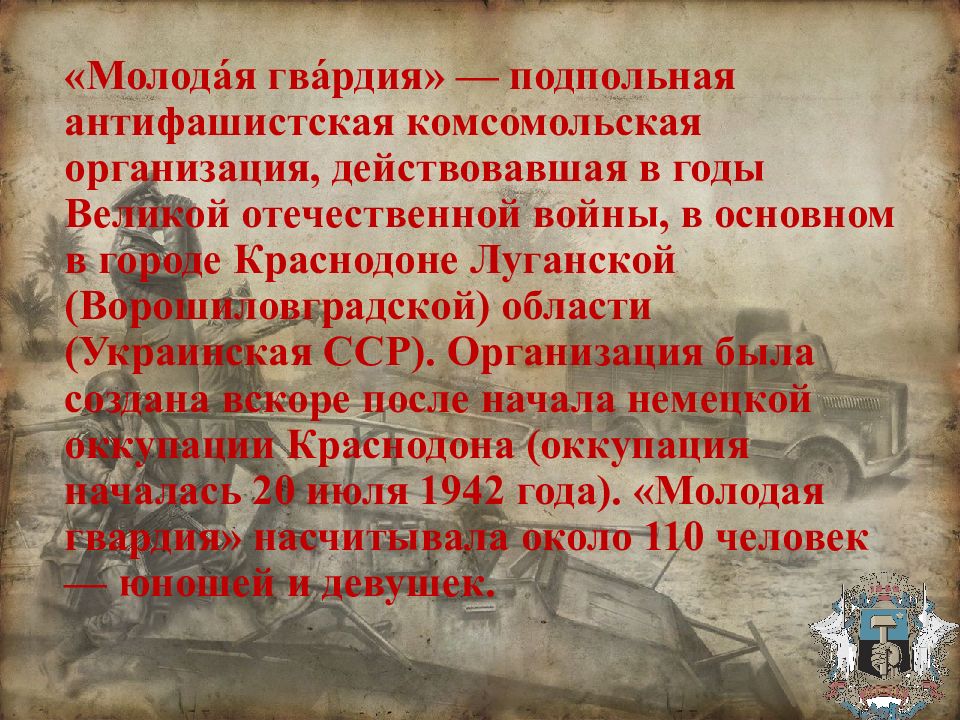 «Молода́я гва́рдия» — подпольная антифашистская комсомольская организация, действовавшая в годы Великой отечественной войны, в основном в городе Краснодоне Луганской (Ворошиловградской) области (Украинская ССР). Организация была создана вскоре после начала немецкой оккупации Краснодона (оккупация началась 20 июля 1942 года). «Молодая гвардия» насчитывала около 110 человек — юношей и девушек.